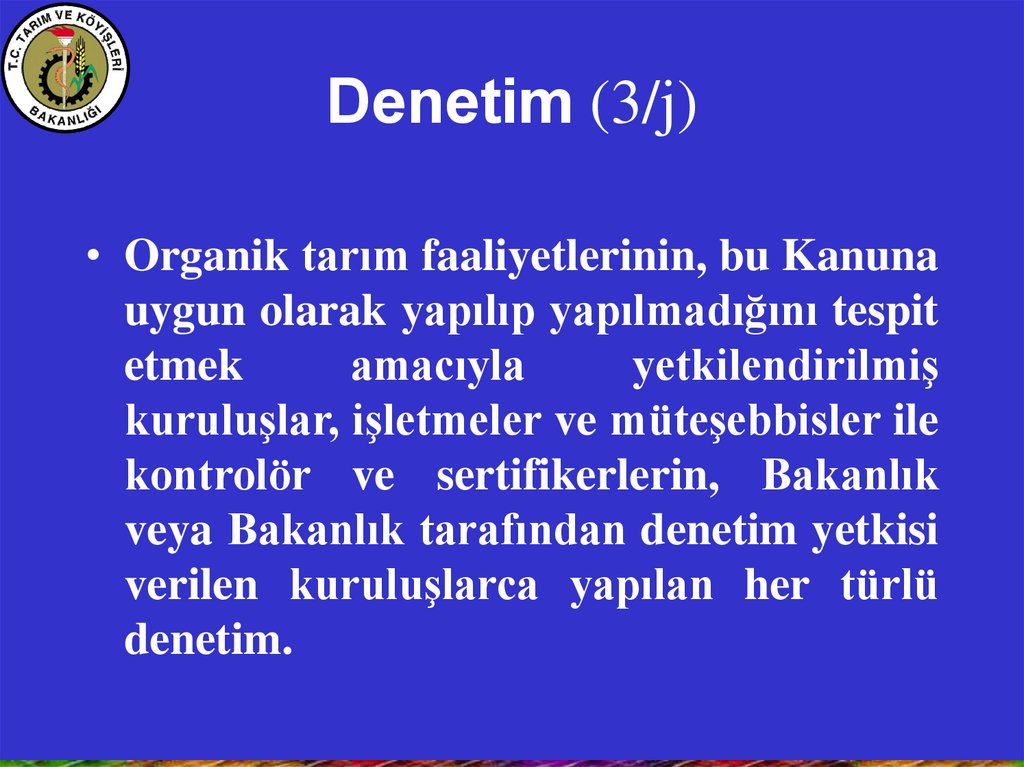 T.C. TARIM VE KÖYİŞLERİ BAKANLIĞI

Denetim (3/j)

• Organik tarım faaliyetlerinin, bu Kanuna uygun olarak yapılıp yapılmadığını tespit etmek amacıyla yetkilendirilmiş kuruluşlar, işletmeler ve müteşebbisler ile kontrolör ve sertifikerlerin, Bakanlık veya Bakanlık tarafından denetim yetkisi verilen kuruluşlarca yapılan her türlü denetim.